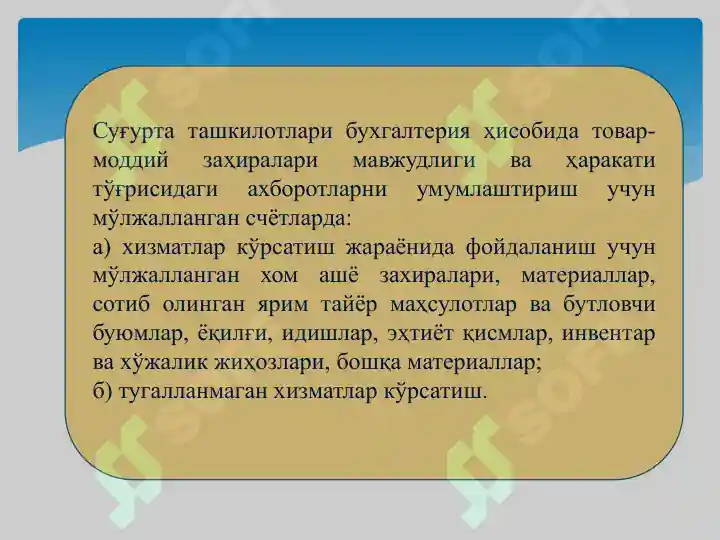 Суғурта ташкилотлари бухгалтерия ҳисобида товар-моддий заҳиралари мавжудлиги ва ҳаракати тўғрисидаги ахборотларни умумлаштириш учун мўлжалланган счётларда:
а) хизматлар кўрсатиш жараёнида фойдаланиш учун мўлжалланган хом ашё захиралари, материаллар, сотиб олинган ярим тайёр маҳсулотлар ва бутловчи буюмлар, ёқилғи, идишлар, эҳтиёт қисмлар, инвентар ва хўжалик жиҳозлари, бошқа материаллар;
б) тугалланмаган хизматлар кўрсатиш.